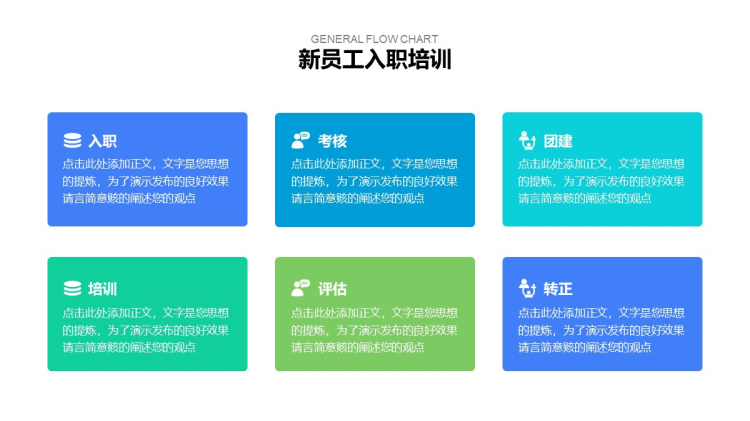 GENERAL FLOW CHART
新员工入职培训

入职
点击此处添加正文，文字是您思想的提炼，为了演示发布的良好效果请言简意赅的阐述您的观点

考核
点击此处添加正文，文字是您思想的提炼，为了演示发布的良好效果请言简意赅的阐述您的观点

团建
点击此处添加正文，文字是您思想的提炼，为了演示发布的良好效果请言简意赅的阐述您的观点

培训
点击此处添加正文，文字是您思想的提炼，为了演示发布的良好效果请言简意赅的阐述您的观点

评估
点击此处添加正文，文字是您思想的提炼，为了演示发布的良好效果请言简意赅的阐述您的观点

转正
点击此处添加正文，文字是您思想的提炼，为了演示发布的良好效果请言简意赅的阐述您的观点